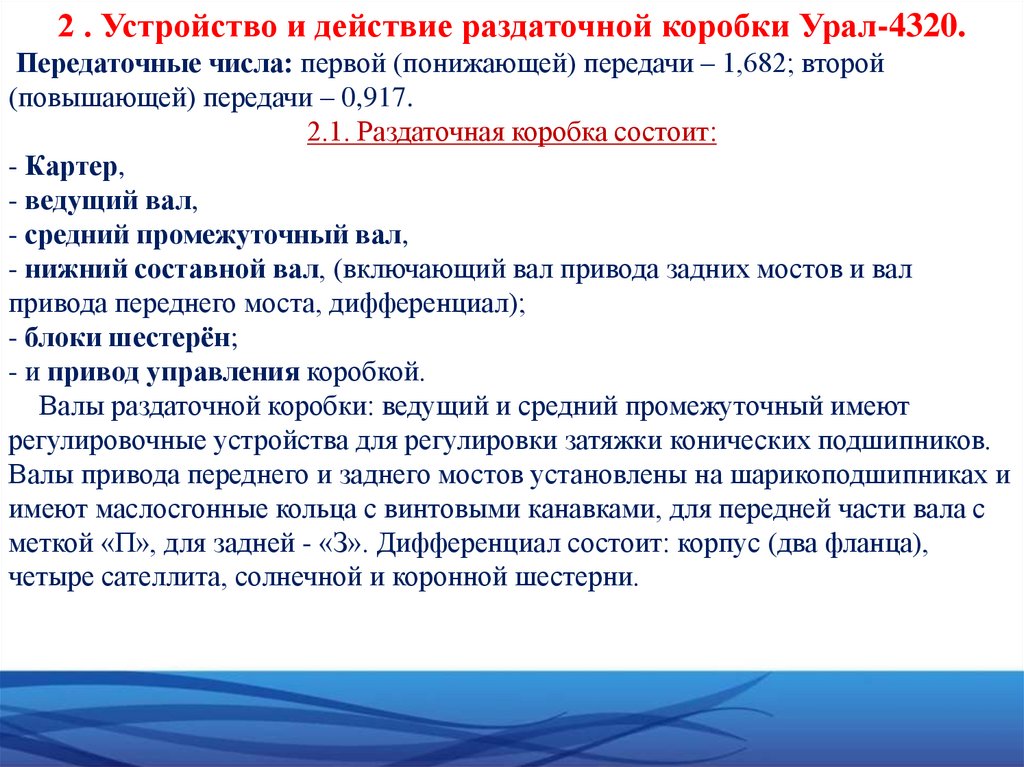 2 . Устройство и действие раздаточной коробки Урал-4320.

Передаточные числа: первой (понижающей) передачи – 1,682; второй (повышающей) передачи – 0,917.

2.1. Раздаточная коробка состоит:

- Картер,
- ведущий вал,
- средний промежуточный вал,
- нижний составной вал, (включающий вал привода задних мостов и вал привода переднего моста, дифференциал);
- блоки шестерён;
- и привод управления коробкой.

Валы раздаточной коробки: ведущий и средний промежуточный имеют регулировочные устройства для регулировки затяжки конических подшипников. Валы привода переднего и заднего мостов установлены на шарикоподшипниках и имеют маслосгонные кольца с винтовыми канавками, для передней части вала с меткой «П», для задней - «З». Дифференциал состоит: корпус (два фланца), четыре сателлита, солнечной и коронной шестерни.